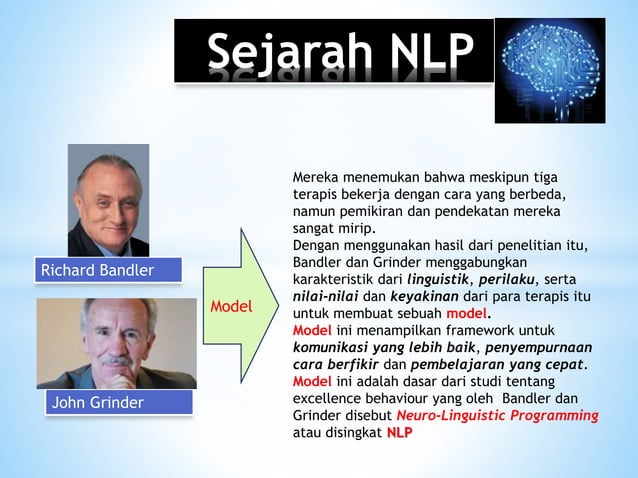 Sejarah NLP

Richard Bandler

John Grinder

Model

Mereka menemukan bahwa meskipun tiga terapis bekerja dengan cara yang berbeda, namun pemikiran dan pendekatan mereka sangat mirip.
Dengan menggunakan hasil dari penelitian itu, Bandler dan Grinder menggabungkan karakteristik dari linguistik, perilaku, serta nilai-nilai dan keyakinan dari para terapis itu untuk membuat sebuah model.
Model ini menampilkan framework untuk komunikasi yang lebih baik, penyempurnaan cara berfikir dan pembelajaran yang cepat.
Model ini adalah dasar dari studi tentang excellence behaviour yang oleh Bandler dan Grinder disebut Neuro-Linguistic Programming atau disingkat NLP